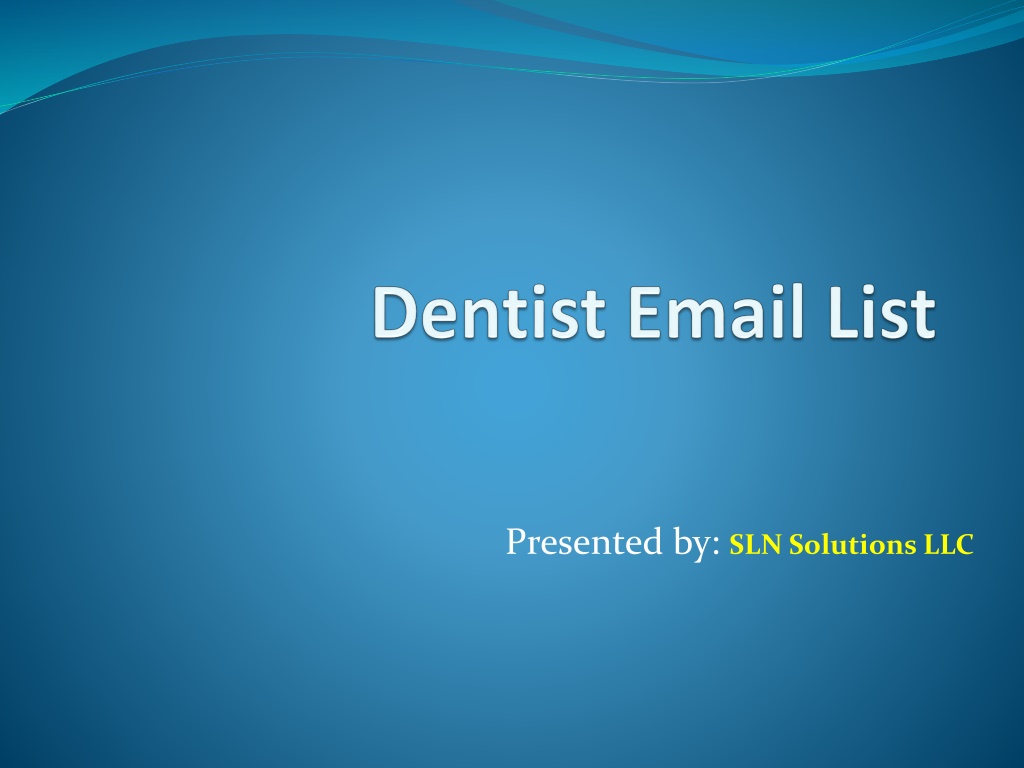 Dentist Email List

Presented by: SLN Solutions LLC